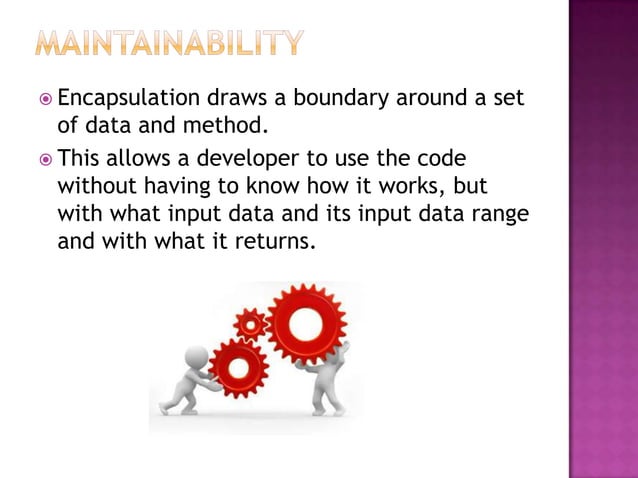 MAINTAINABILITY

Encapsulation draws a boundary around a set of data and method.

This allows a developer to use the code without having to know how it works, but with what input data and its input data range and with what it returns.